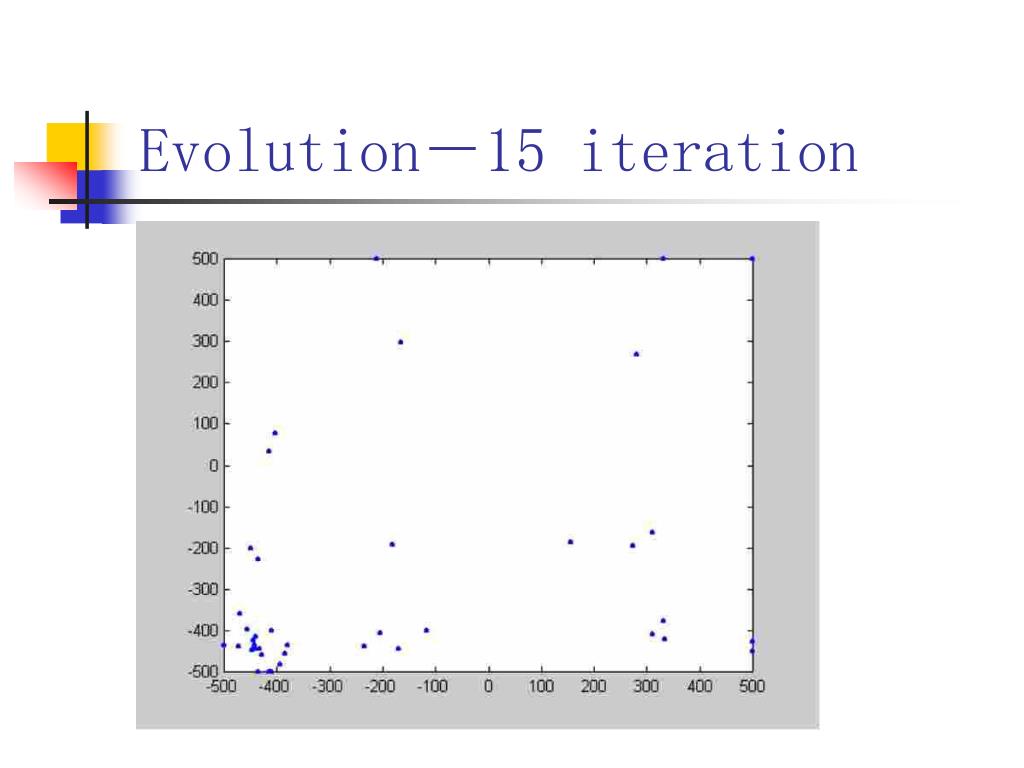 Evolution—15 iteration

500
400
300
200
100
0
-100
-200
-300
-400
-500
-500 -400 -300 -200 -100 0 100 200 300 400 500